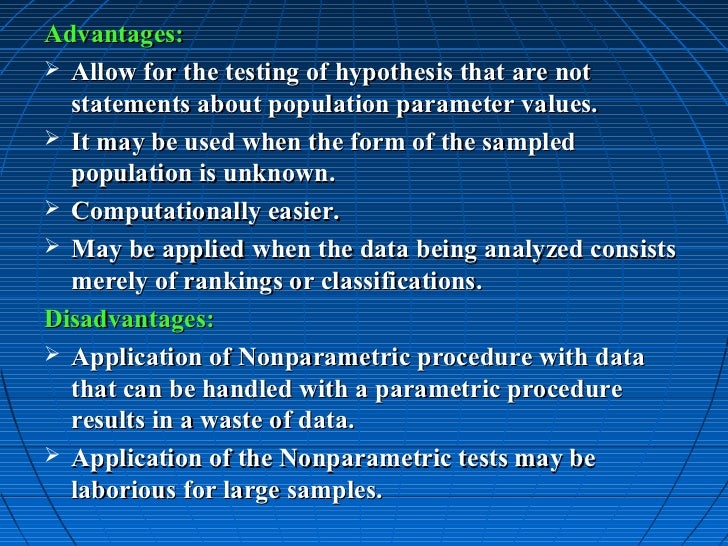 Advantages:

➢ Allow for the testing of hypothesis that are not statements about population parameter values.

➢ It may be used when the form of the sampled population is unknown.

➢ Computationally easier.

➢ May be applied when the data being analyzed consists merely of rankings or classifications.

Disadvantages:

➢ Application of Nonparametric procedure with data that can be handled with a parametric procedure results in a waste of data.

➢ Application of the Nonparametric tests may be laborious for large samples.